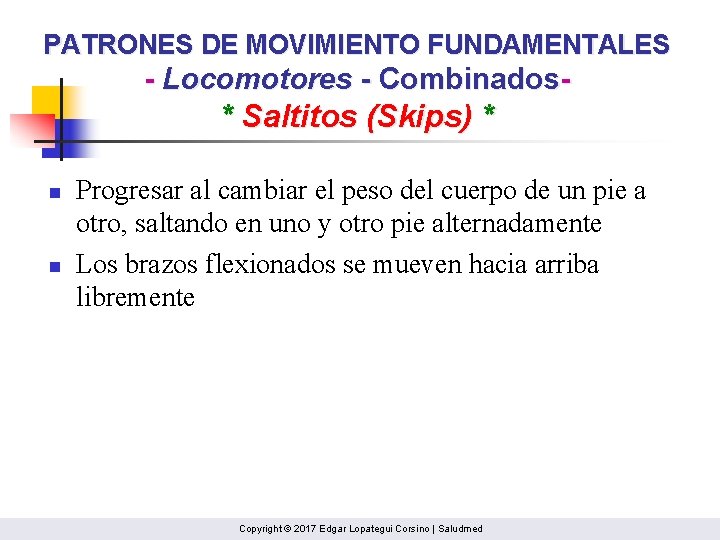 PATRONES DE MOVIMIENTO FUNDAMENTALES
- Locomotores - Combinados-
* Saltitos (Skips) *

- Progresar al cambiar el peso del cuerpo de un pie a otro, saltando en uno y otro pie alternadamente
- Los brazos flexionados se mueven hacia arriba libremente

Copyright © 2017 Edgar Lopategui Corsino | Saludmed